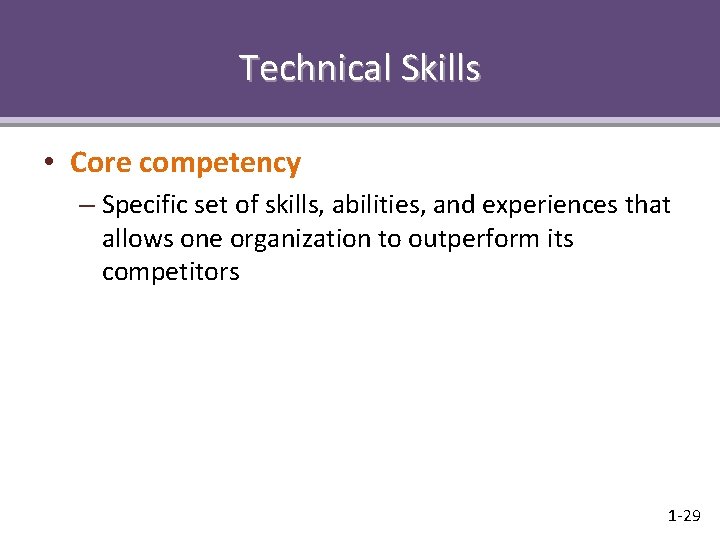 Technical Skills

• Core competency

– Specific set of skills, abilities, and experiences that allows one organization to outperform its competitors

1-29